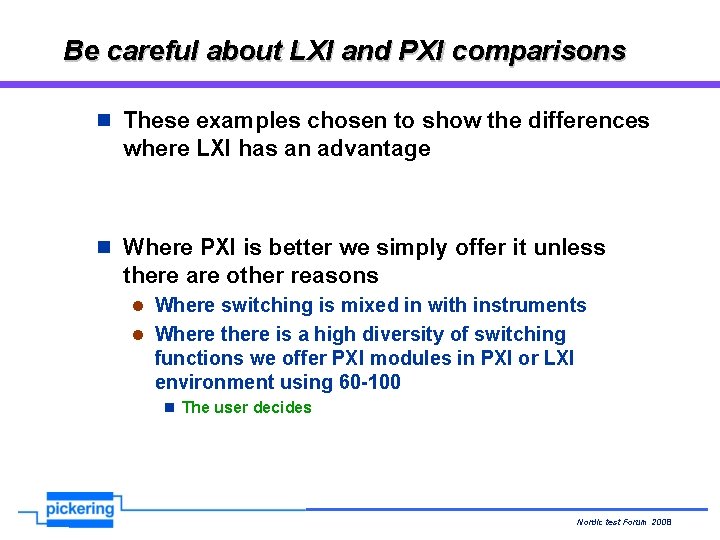 Be careful about LXI and PXI comparisons

• These examples chosen to show the differences where LXI has an advantage

• Where PXI is better we simply offer it unless there are other reasons

• Where switching is mixed in with instruments

• Where there is a high diversity of switching functions we offer PXI modules in PXI or LXI environment using 60-100

• The user decides

pickering

Nordic test Forum 2008